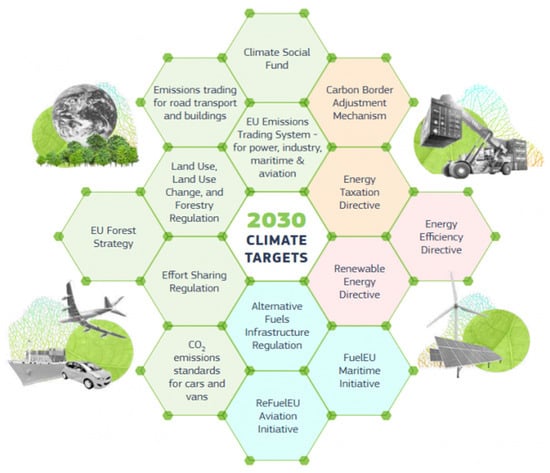 Climate Social Fund

Emissions trading for road transport and buildings

Carbon Border Adjustment Mechanism

EU Emissions Trading System - for power, industry, maritime & aviation

Land Use, Land Use Change, and Forestry Regulation

Energy Taxation Directive

EU Forest Strategy

2030 CLIMATE TARGETS

Energy Efficiency Directive

Effort Sharing Regulation

Renewable Energy Directive

Alternative Fuels Infrastructure Regulation

$CO_2$ emissions standards for cars and vans

FuelEU Maritime Initiative

ReFuelEU Aviation Initiative